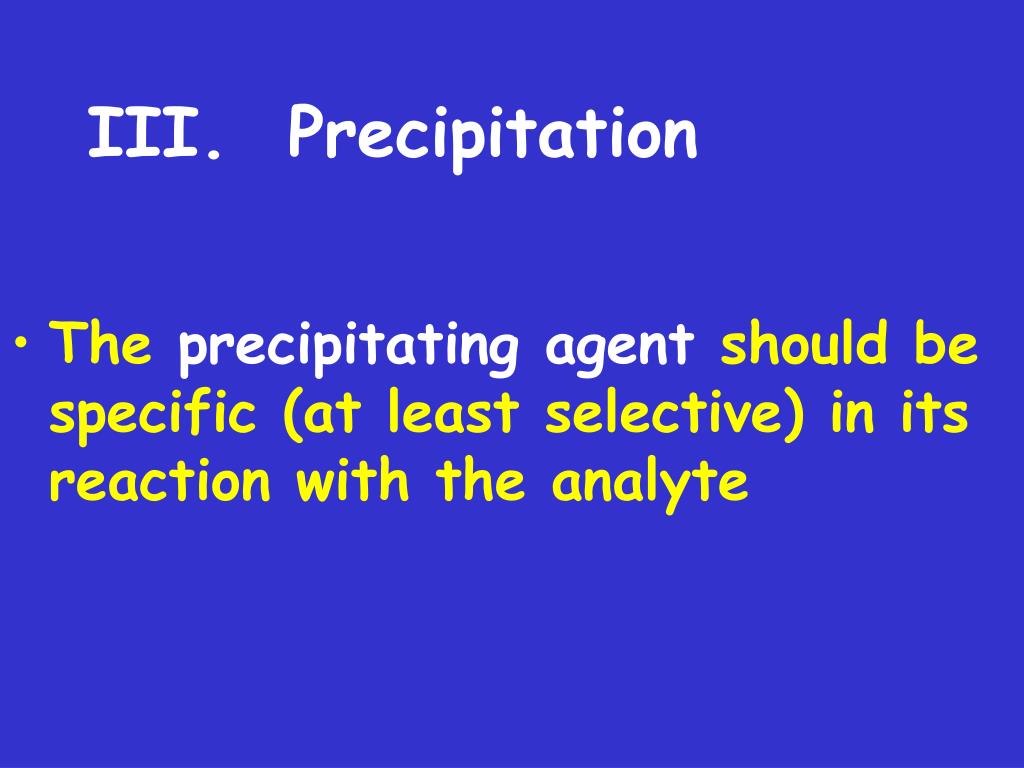 III. Precipitation

• The precipitating agent should be specific (at least selective) in its reaction with the analyte